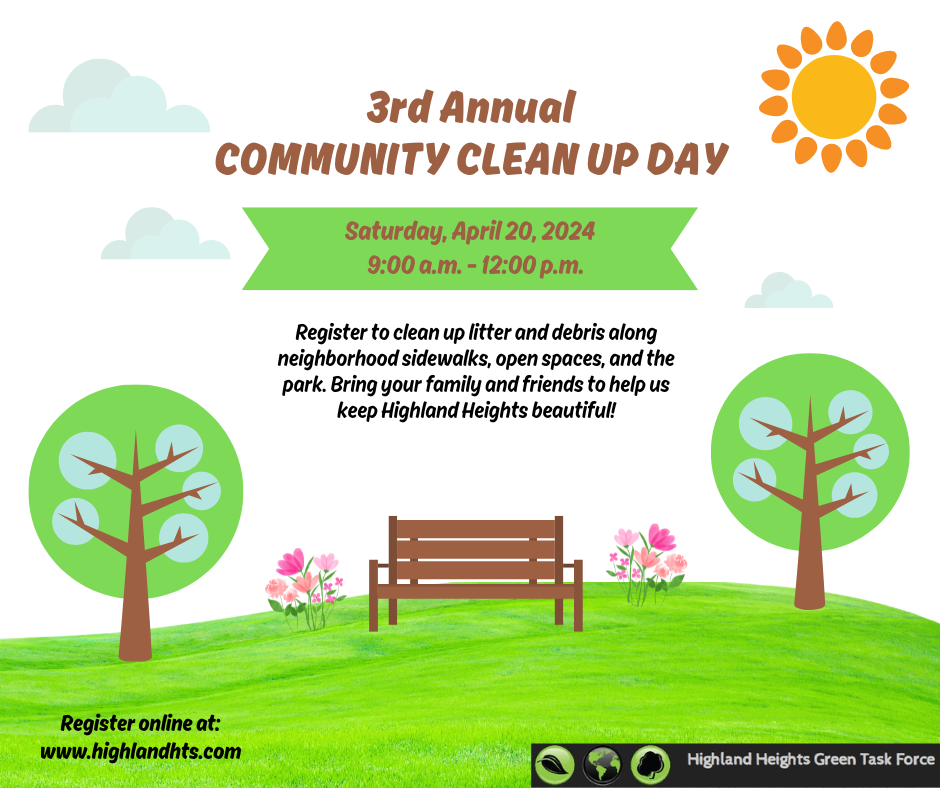 3rd Annual
COMMUNITY CLEAN UP DAY

Saturday, April 20, 2024
9:00 a.m. - 12:00 p.m.

Register to clean up litter and debris along neighborhood sidewalks, open spaces, and the park. Bring your family and friends to help us keep Highland Heights beautiful!

Register online at:
www.highlandhts.com

Highland Heights Green Task Force